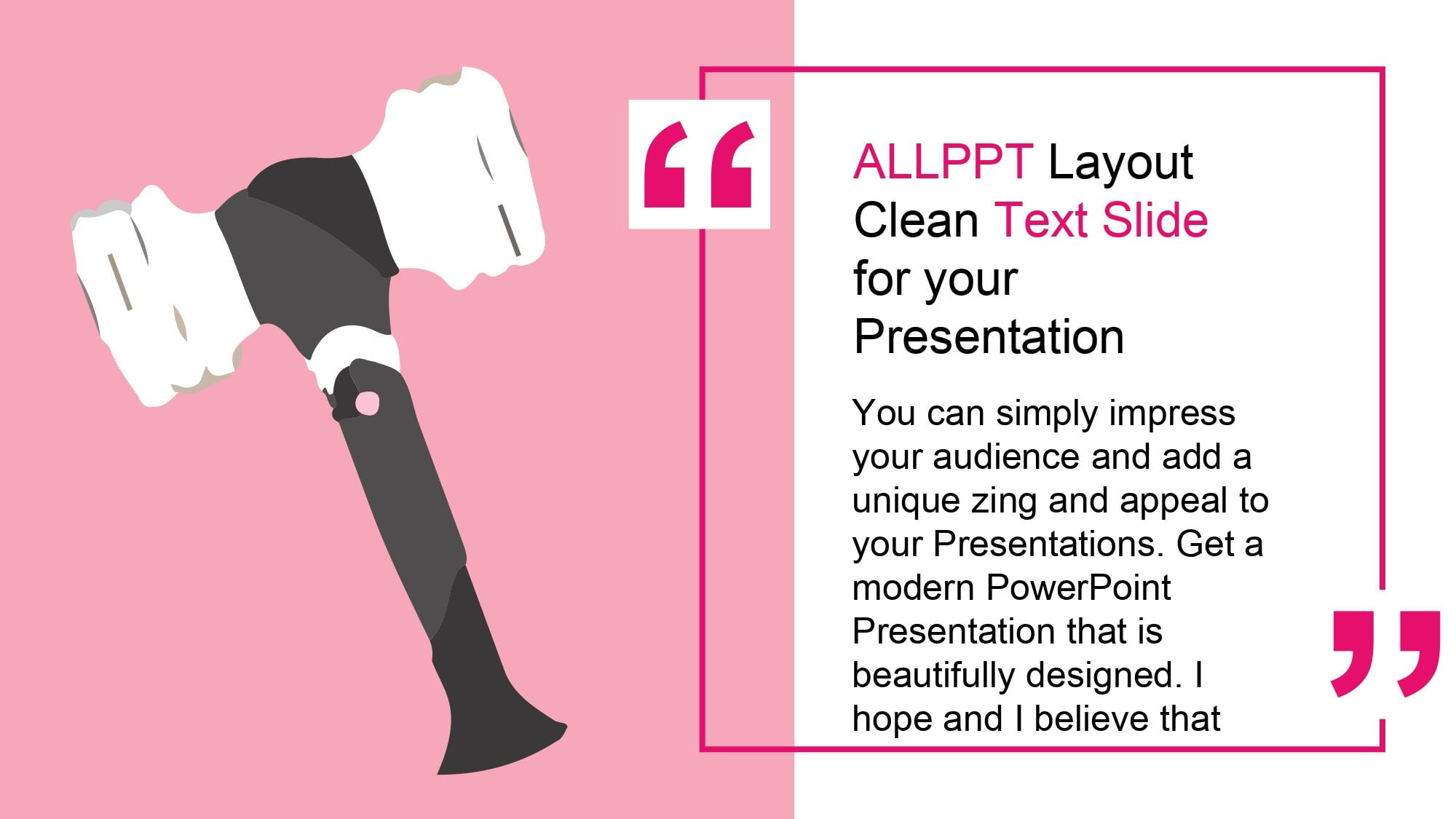 “

ALLPPT Layout Clean Text Slide for your Presentation

You can simply impress your audience and add a unique zing and appeal to your Presentations. Get a modern PowerPoint Presentation that is beautifully designed. I hope and I believe that

”